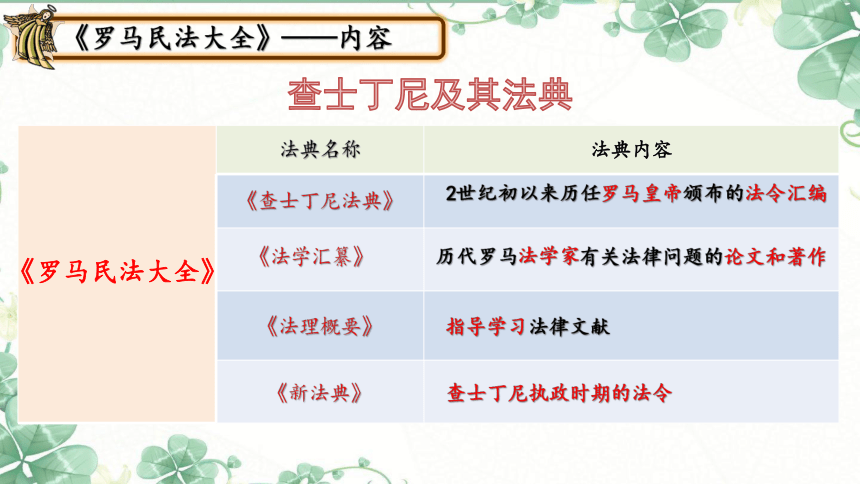 《罗马民法大全》——内容

查士丁尼及其法典

| | 法典名称 | 法典内容 |
|---|---|---|
| 《罗马民法大全》 | 《查士丁尼法典》 | 2世纪初以来历任罗马皇帝颁布的法令汇编 |
| | 《法学汇纂》 | 历代罗马法学家有关法律问题的论文和著作 |
| | 《法理概要》 | 指导学习法律文献 |
| | 《新法典》 | 查士丁尼执政时期的法令 |